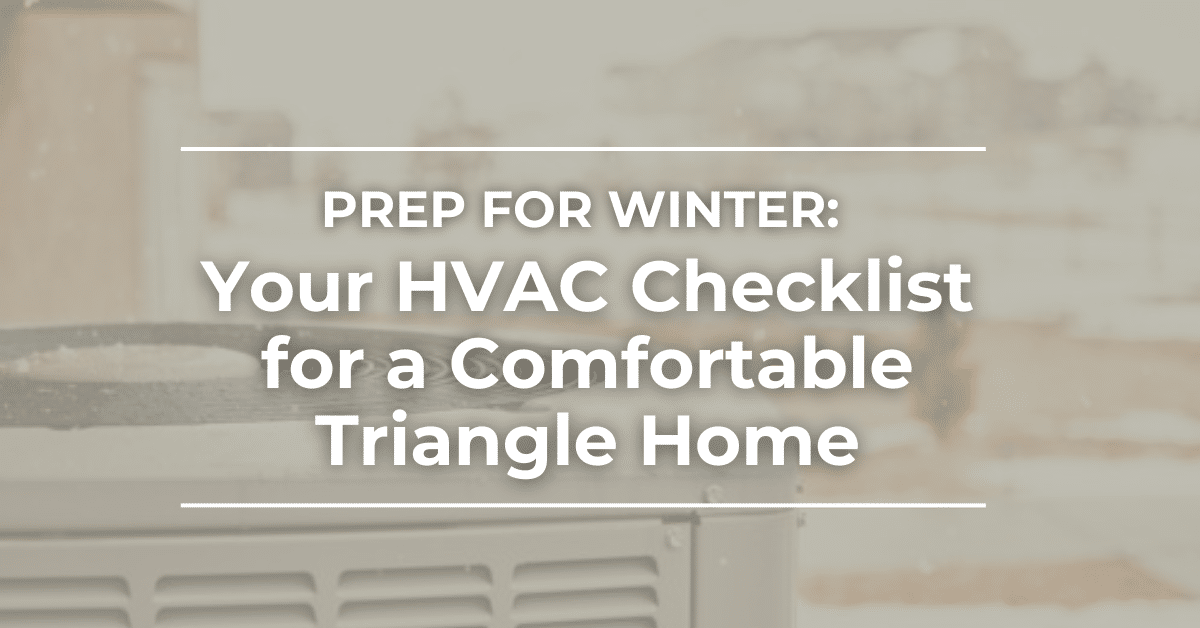 PREP FOR WINTER:
Your HVAC Checklist for a Comfortable Triangle Home